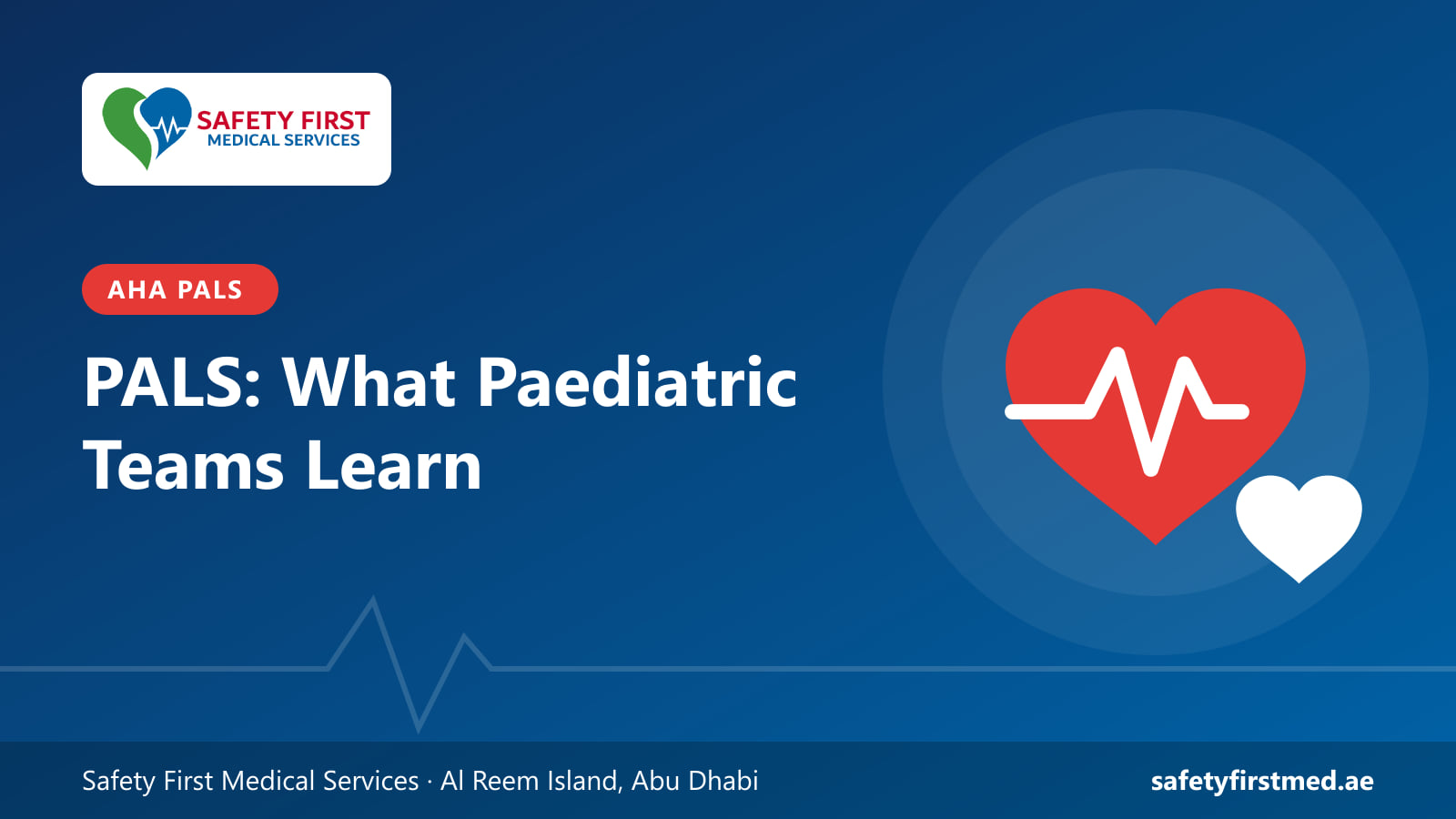 SAFETY FIRST
MEDICAL SERVICES

AHA PALS

PALS: What Paediatric Teams Learn

Safety First Medical Services · Al Reem Island, Abu Dhabi

safetyfirstmed.ae